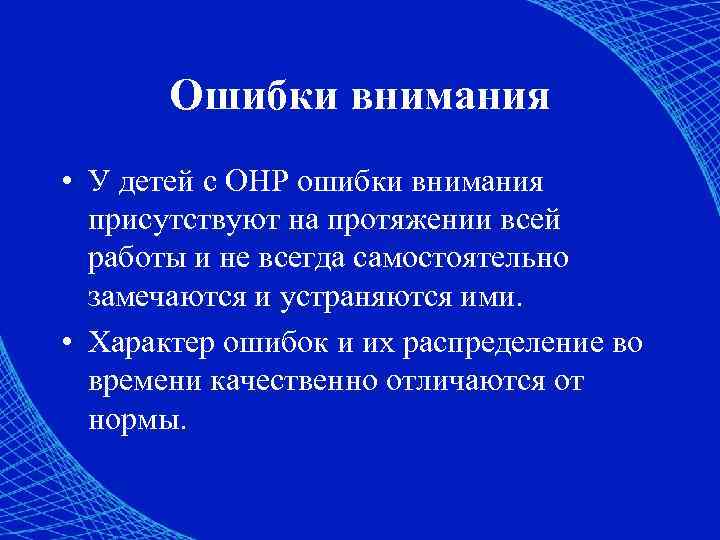 Ошибки внимания

• У детей с ОНР ошибки внимания присутствуют на протяжении всей работы и не всегда самостоятельно замечаются и устраняются ими.

• Характер ошибок и их распределение во времени качественно отличаются от нормы.